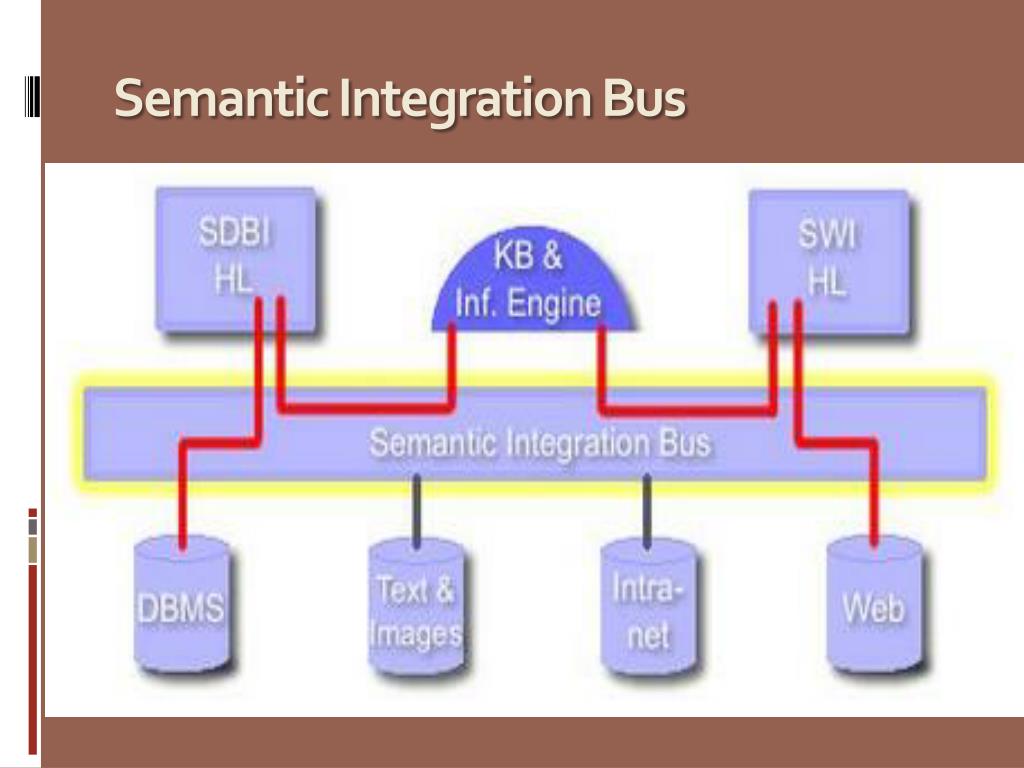 Semantic Integration Bus

SDBI HL

KB & Inf. Engine

SWI HL

Semantic Integration Bus

DBMS

Text & Images

Intra-net

Web